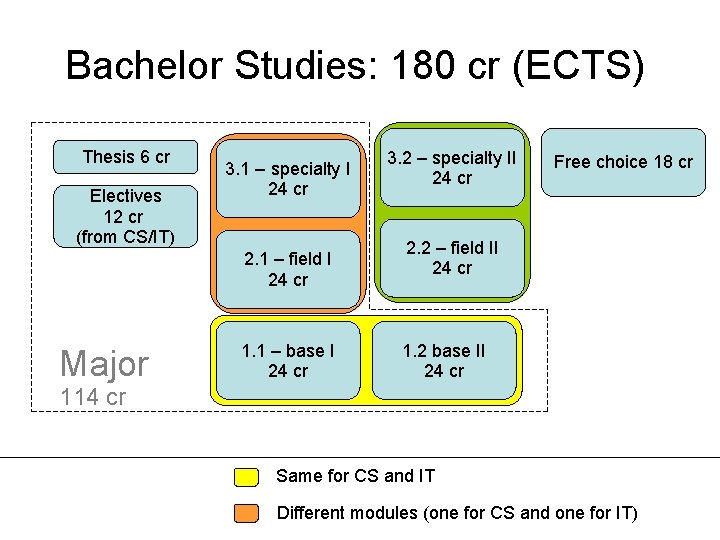 Bachelor Studies: 180 cr (ECTS)

Thesis 6 cr

Electives
12 cr
(from CS/IT)

3.1 – specialty I
24 cr

2.1 – field I
24 cr

3.2 – specialty II
24 cr

2.2 – field II
24 cr

Free choice 18 cr

1.1 – base I
24 cr

1.2 base II
24 cr

Major
114 cr

Same for CS and IT

Different modules (one for CS and one for IT)